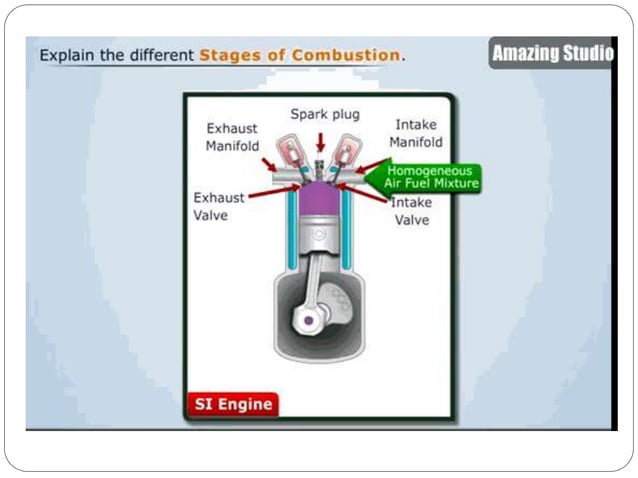 Explain the different Stages of Combustion.

Amazing Studio

Spark plug

Exhaust Manifold

Intake Manifold

Homogeneous Air Fuel Mixture

Exhaust Valve

Intake Valve

SI Engine